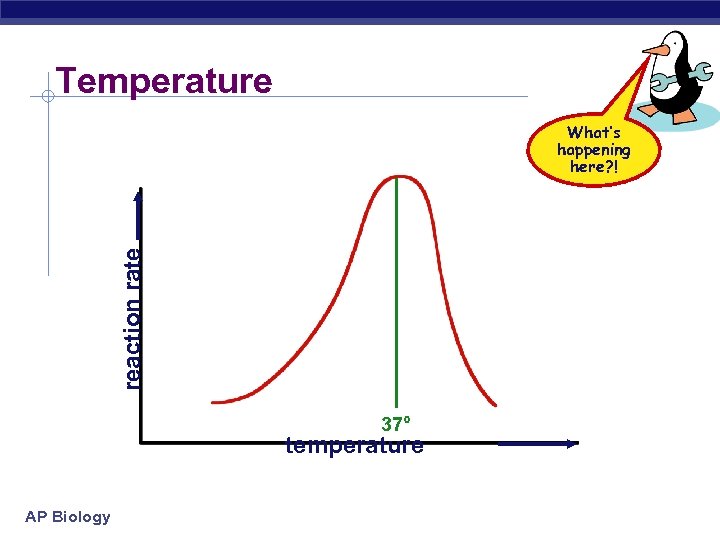 Temperature

What's happening here?!

reaction rate

37°

temperature

AP Biology